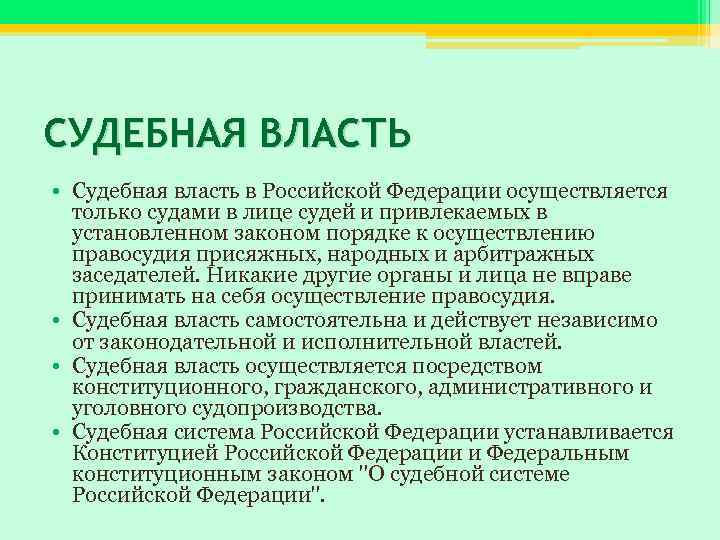 СУДЕБНАЯ ВЛАСТЬ

• Судебная власть в Российской Федерации осуществляется только судами в лице судей и привлекаемых в установленном законом порядке к осуществлению правосудия присяжных, народных и арбитражных заседателей. Никакие другие органы и лица не вправе принимать на себя осуществление правосудия.
• Судебная власть самостоятельна и действует независимо от законодательной и исполнительной властей.
• Судебная власть осуществляется посредством конституционного, гражданского, административного и уголовного судопроизводства.
• Судебная система Российской Федерации устанавливается Конституцией Российской Федерации и Федеральным конституционным законом "О судебной системе Российской Федерации".